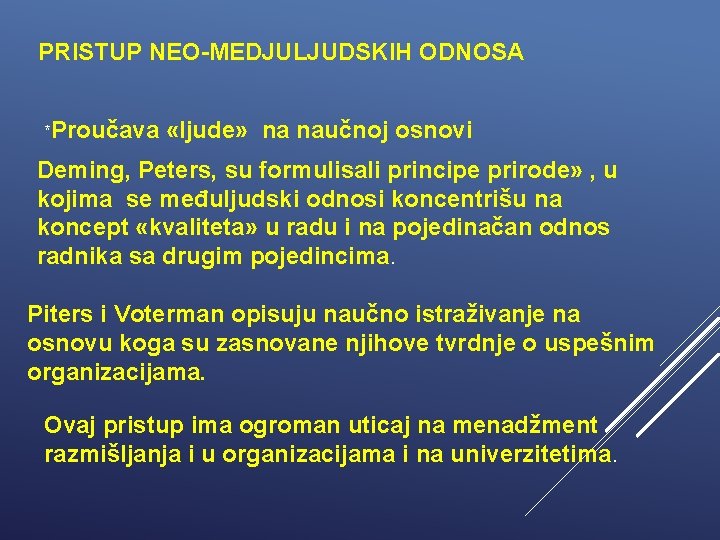 PRISTUP NEO-MEDJULJUDSKIH ODNOSA

*Proučava «ljude» na naučnoj osnovi

Deming, Peters, su formulisali principe prirode» , u kojima se međuljudski odnosi koncentrišu na koncept «kvaliteta» u radu i na pojedinačan odnos radnika sa drugim pojedincima.

Piters i Voterman opisuju naučno istraživanje na osnovu koga su zasnovane njihove tvrdnje o uspešnim organizacijama.

Ovaj pristup ima ogroman uticaj na menadžment razmišljanja i u organizacijama i na univerzitetima.